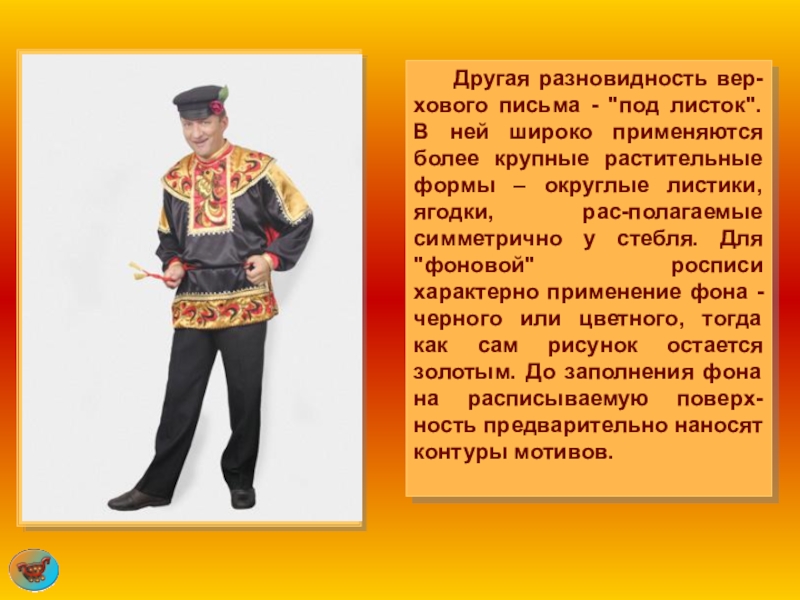 Другая разновидность верхового письма - "под листок". В ней широко применяются более крупные растительные формы – округлые листики, ягодки, рас-полагаемые симметрично у стебля. Для "фоновой" росписи характерно применение фона - черного или цветного, тогда как сам рисунок остается золотым. До заполнения фона на расписываемую поверхность предварительно наносят контуры мотивов.